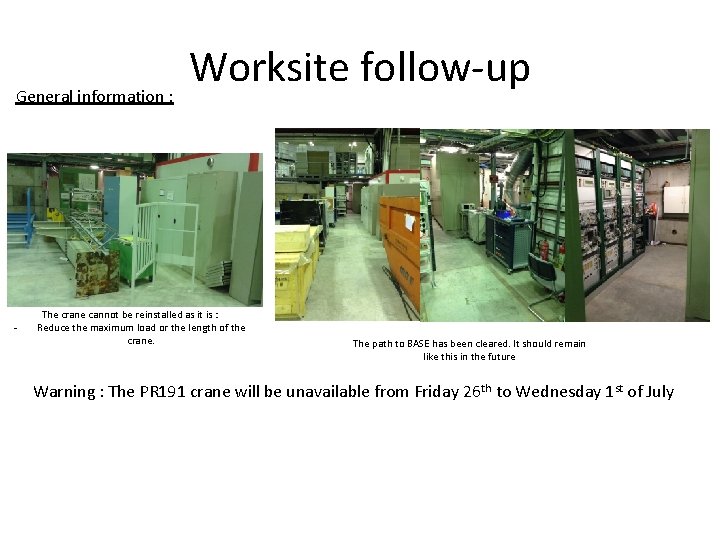 Worksite follow-up

General information :

The crane cannot be reinstalled as it is :
- Reduce the maximum load or the length of the crane.

The path to BASE has been cleared. It should remain like this in the future

Warning : The PR191 crane will be unavailable from Friday 26$^{th}$ to Wednesday 1$^{st}$ of July